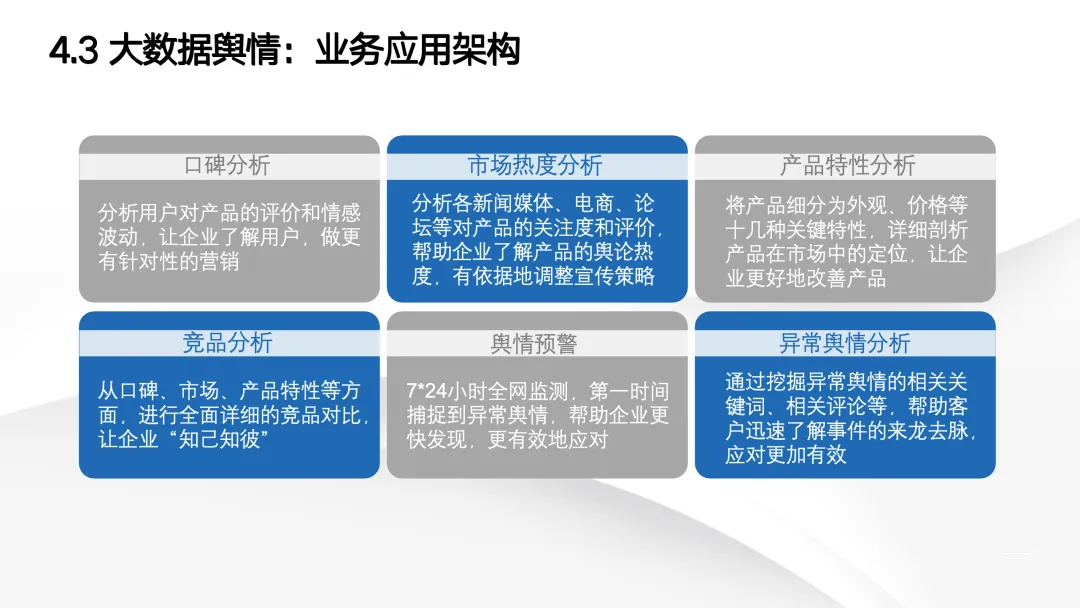 4.3 大数据舆情：业务应用架构

口碑分析

分析用户对产品的评价和情感波动，让企业了解用户，做更有针对性的营销

市场热度分析

分析各新闻媒体、电商、论坛等对产品的关注度和评价，帮助企业了解产品的舆论热度，有依据地调整宣传策略

产品特性分析

将产品细分为外观、价格等十几种关键特性，详细剖析产品在市场中的定位，让企业更好地改善产品

竞品分析

从口碑、市场、产品特性等方面，进行全面详细的竞品对比，让企业“知己知彼”

舆情预警

7*24小时全网监测，第一时间捕捉到异常舆情，帮助企业更快发现，更有效地应对

异常舆情分析

通过挖掘异常舆情的相关关键词、相关评论等，帮助客户迅速了解事件的来龙去脉，应对更加有效